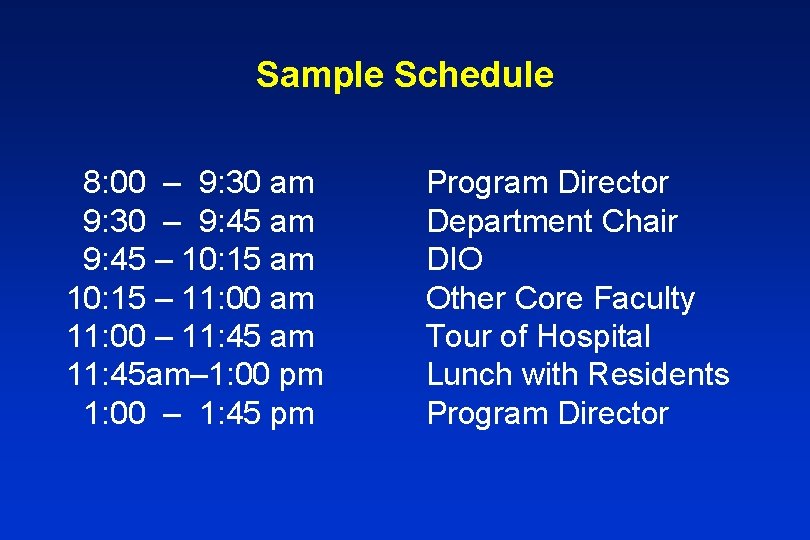 Sample Schedule

8:00 – 9:30 am Program Director
9:30 – 9:45 am Department Chair
9:45 – 10:15 am DIO
10:15 – 11:00 am Other Core Faculty
11:00 – 11:45 am Tour of Hospital
11:45am–1:00 pm Lunch with Residents
1:00 – 1:45 pm Program Director